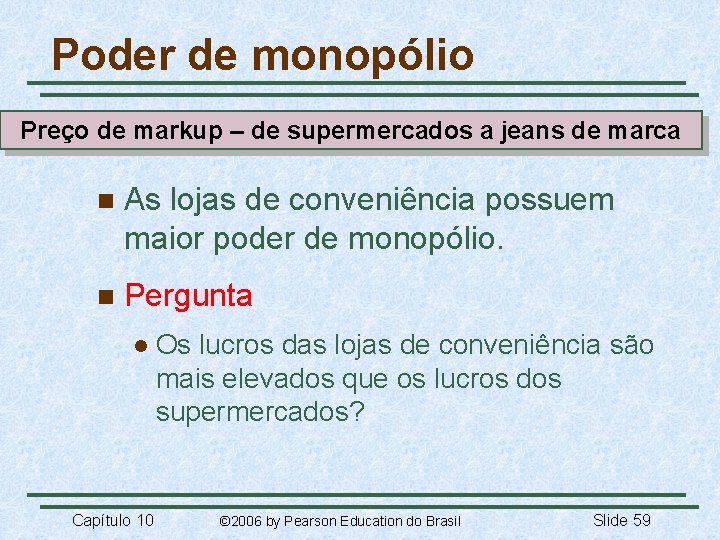 Poder de monopólio

Preço de markup – de supermercados a jeans de marca

As lojas de conveniência possuem maior poder de monopólio.

Pergunta

Os lucros das lojas de conveniência são mais elevados que os lucros dos supermercados?

Capítulo 10

©2006 by Pearson Education do Brasil

Slide 59